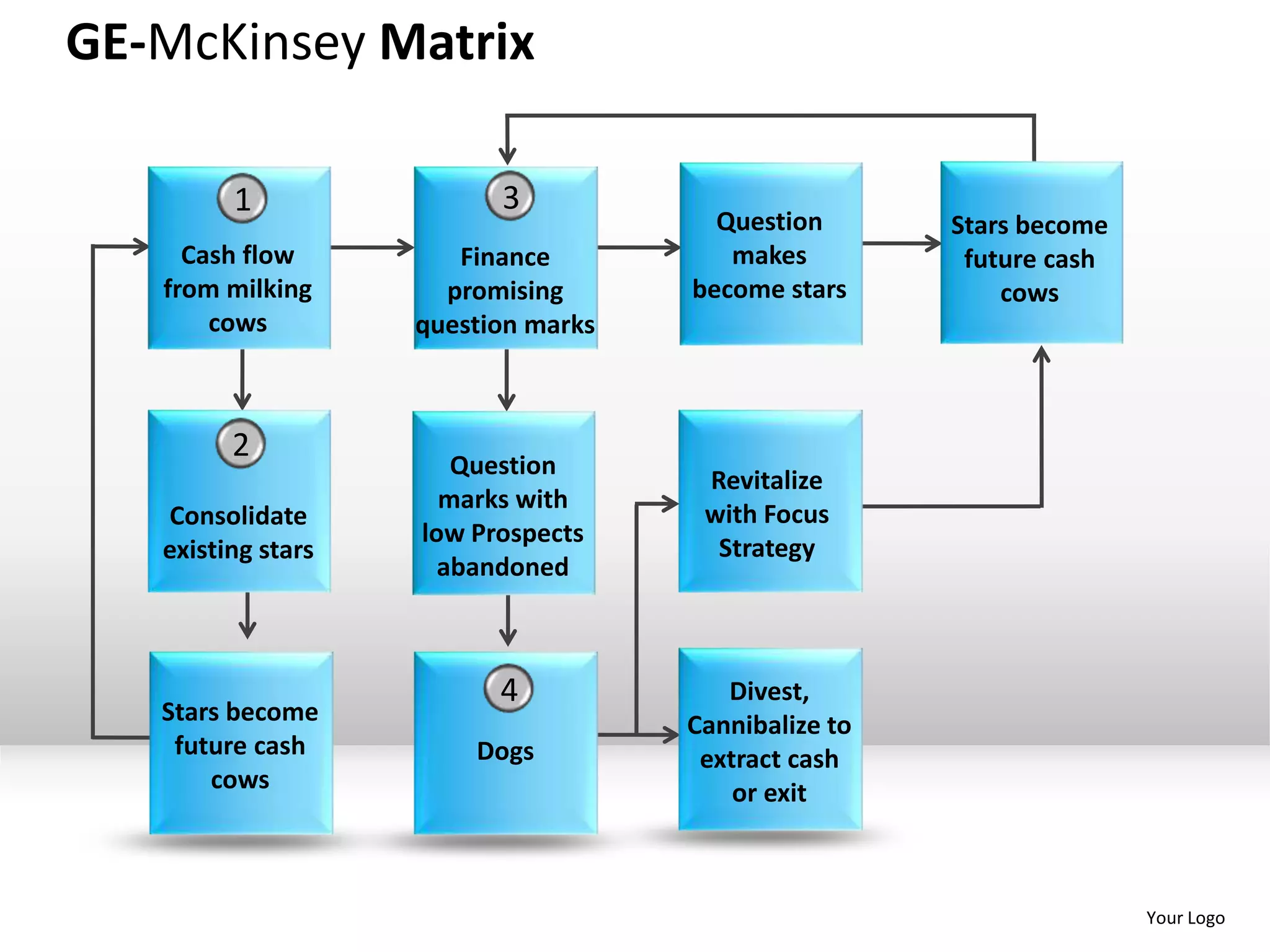 GE-McKinsey Matrix

1
Cash flow from milking cows

3
Finance promising question marks

Question makes become stars

Stars become future cash cows

2
Consolidate existing stars

Question marks with low Prospects abandoned

Revitalize with Focus Strategy

Stars become future cash cows

4
Dogs

Divest, Cannibalize to extract cash or exit

Your Logo